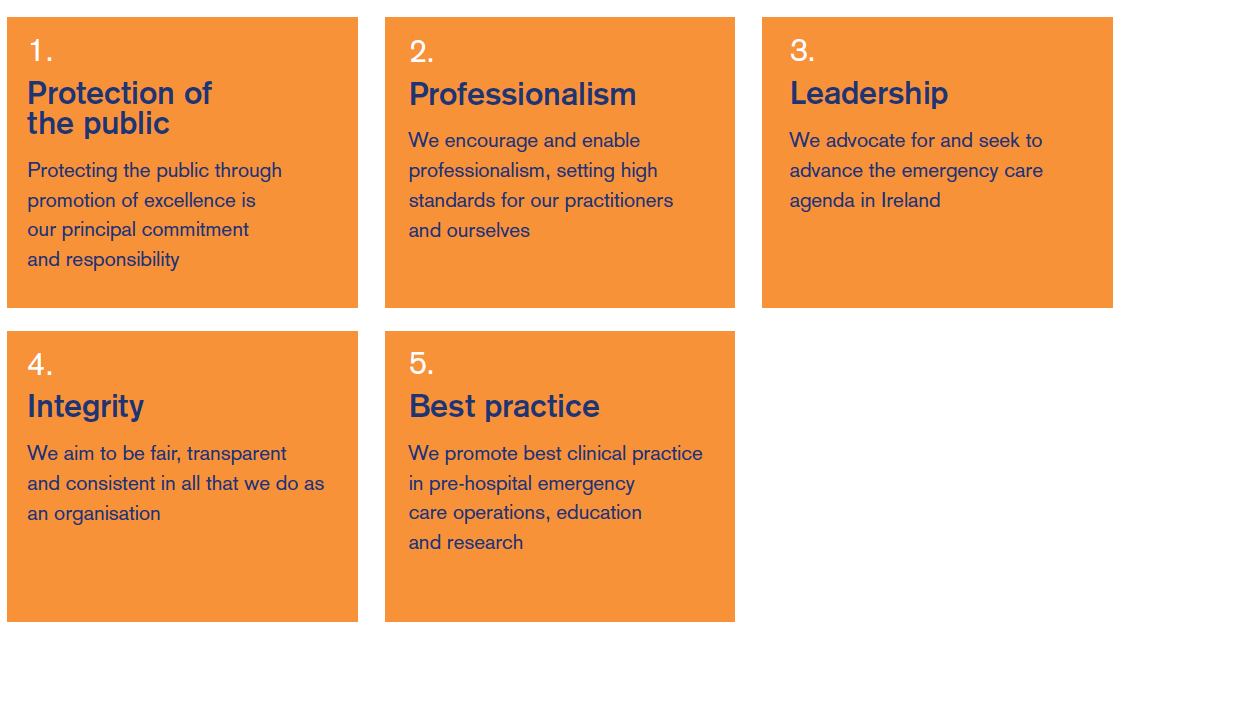 1.
Protection of the public
Protecting the public through promotion of excellence is our principal commitment and responsibility

2.
Professionalism
We encourage and enable professionalism, setting high standards for our practitioners and ourselves

3.
Leadership
We advocate for and seek to advance the emergency care agenda in Ireland

4.
Integrity
We aim to be fair, transparent and consistent in all that we do as an organisation

5.
Best practice
We promote best clinical practice in pre-hospital emergency care operations, education and research